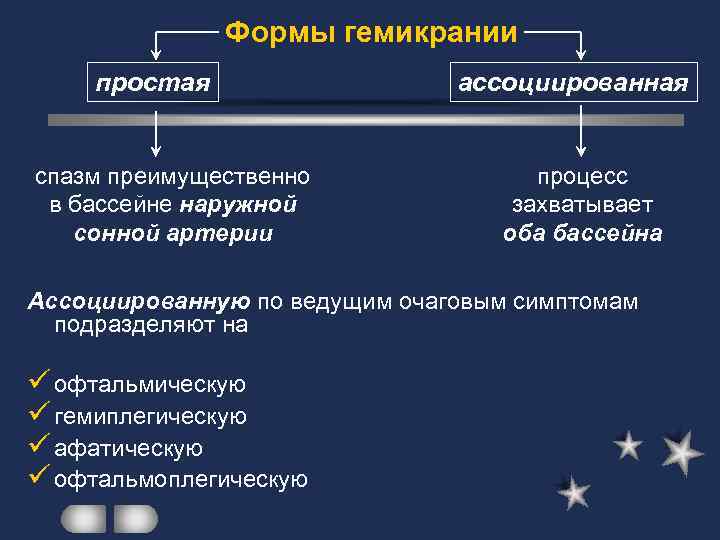 Формы гемикрании

простая

ассоциированная

спазм преимущественно в бассейне наружной сонной артерии

процесс захватывает оба бассейна

Ассоциированную по ведущим очаговым симптомам подразделяют на

✓ офтальмическую
✓ гемиплегическую
✓ афатическую
✓ офтальмоплегическую